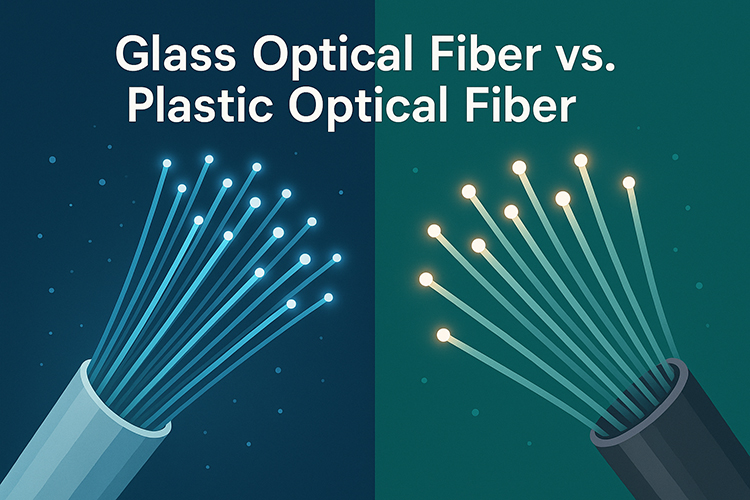 Glass Optical Fiber vs.
Plastic Optical Fiber